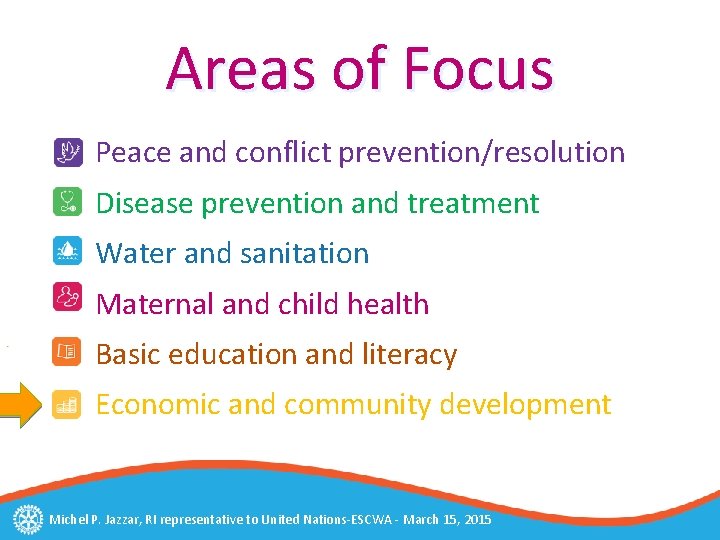 Areas of Focus

Peace and conflict prevention/resolution

Disease prevention and treatment

Water and sanitation

Maternal and child health

Basic education and literacy

Economic and community development

Michel P. Jazzar, RI representative to United Nations-ESCWA - March 15, 2015